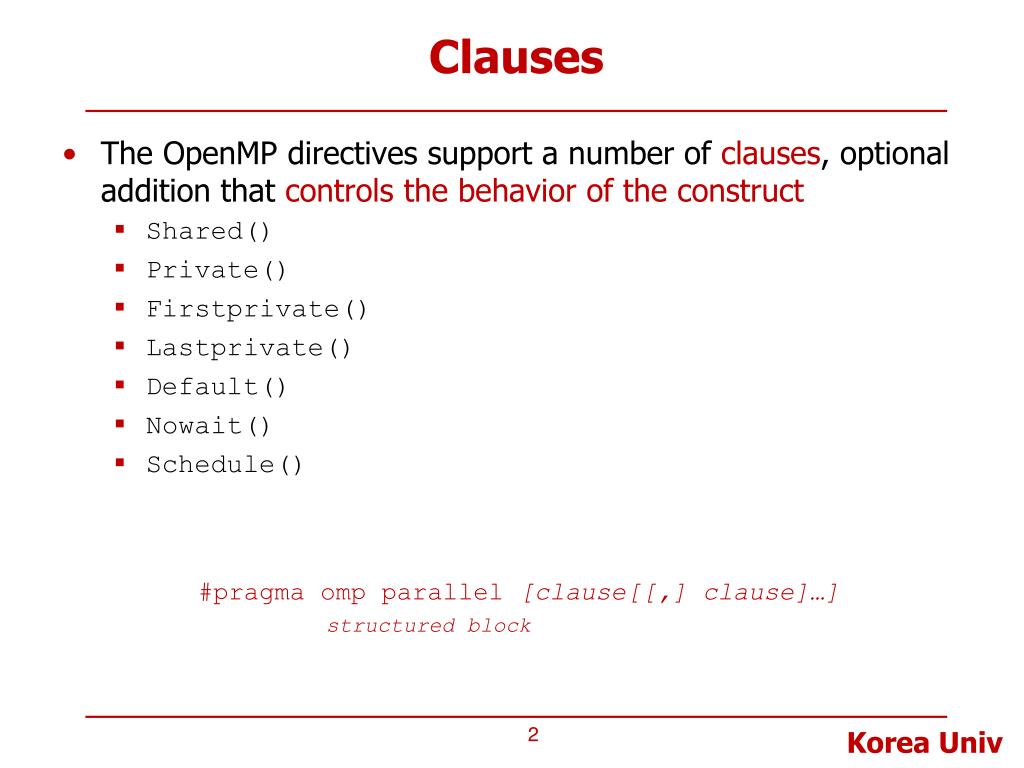 Clauses

• The OpenMP directives support a number of clauses, optional addition that controls the behavior of the construct
 ▪ Shared()
 ▪ Private()
 ▪ Firstprivate()
 ▪ Lastprivate()
 ▪ Default()
 ▪ Nowait()
 ▪ Schedule()

#pragma omp parallel [clause[[,] clause]…]
structured block

2

Korea Univ